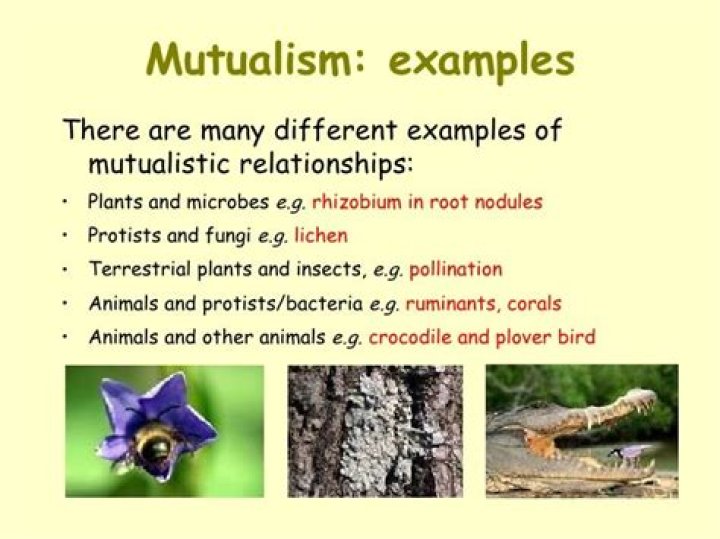 Mutualism: examples

There are many different examples of mutualistic relationships:

• Plants and microbes e.g. rhizobium in root nodules
• Protists and fungi e.g. lichen
• Terrestrial plants and insects, e.g. pollination
• Animals and protists/bacteria e.g. ruminants, corals
• Animals and other animals e.g. crocodile and plover bird